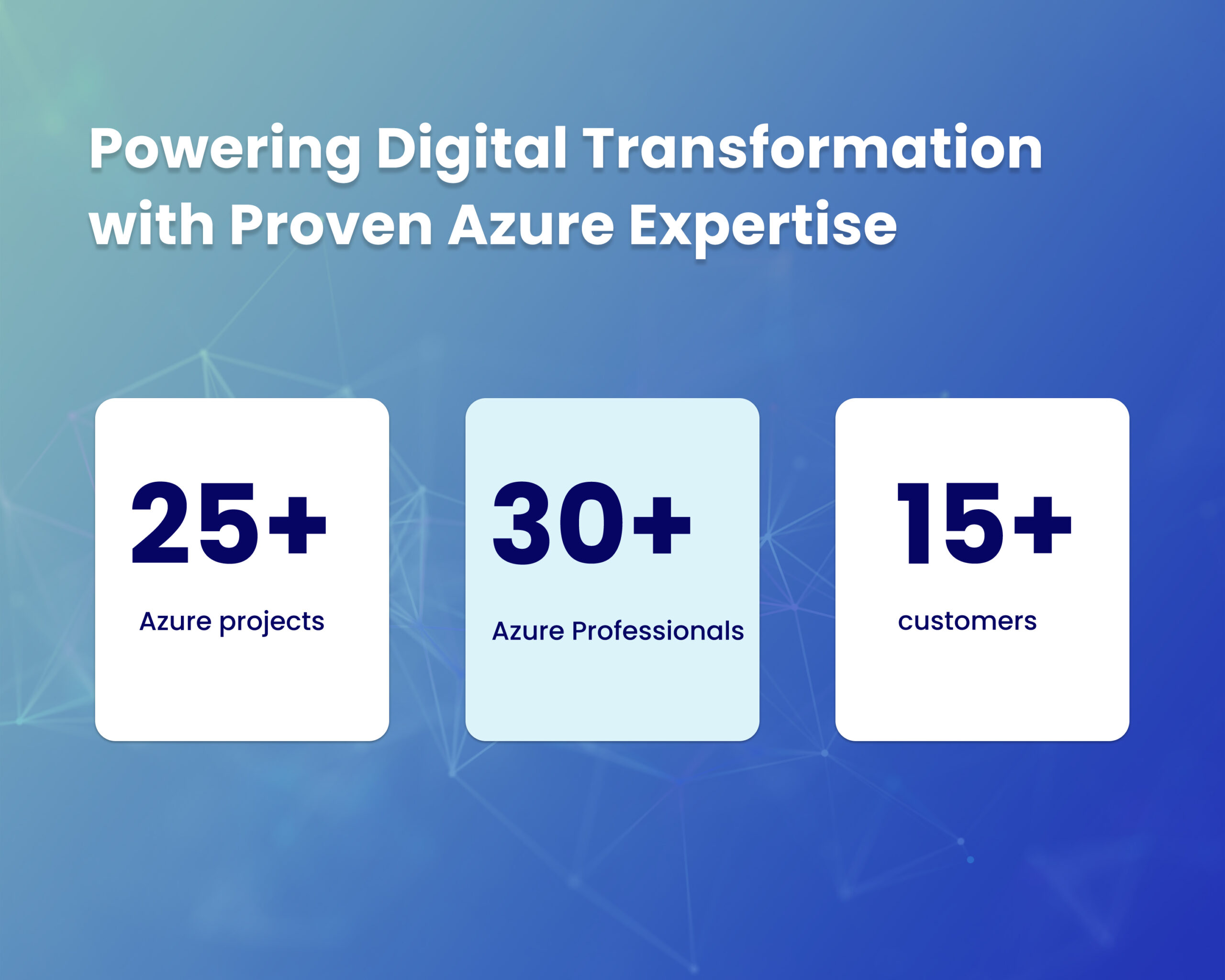 Powering Digital Transformation with Proven Azure Expertise

25+

Azure projects

30+

Azure Professionals

15+

customers